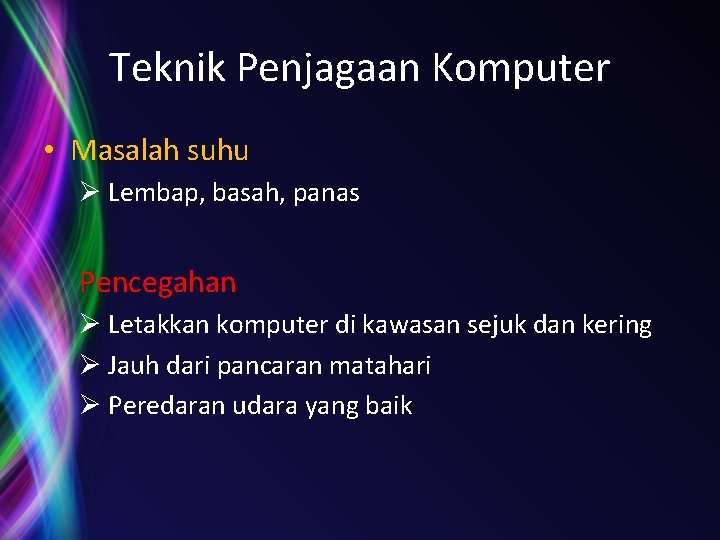 Teknik Penjagaan Komputer

• Masalah suhu

➢ Lembap, basah, panas

Pencegahan

➢ Letakkan komputer di kawasan sejuk dan kering

➢ Jauh dari pancaran matahari

➢ Peredaran udara yang baik